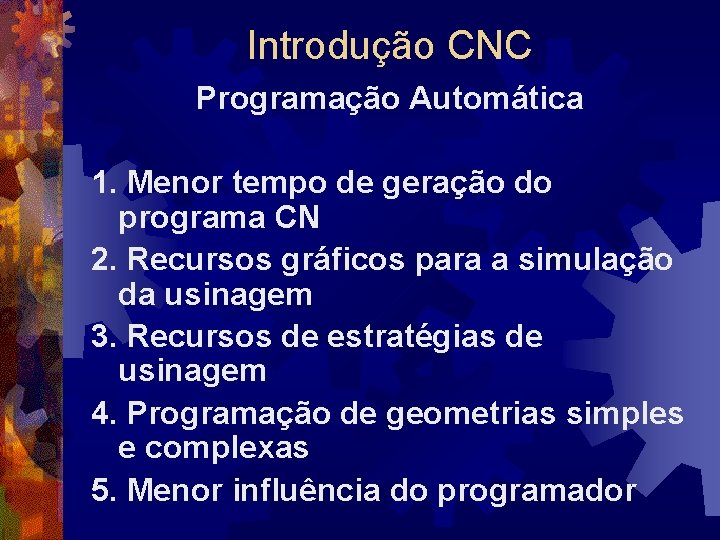 Introdução CNC

Programação Automática

1. Menor tempo de geração do programa CN
2. Recursos gráficos para a simulação da usinagem
3. Recursos de estratégias de usinagem
4. Programação de geometrias simples e complexas
5. Menor influência do programador